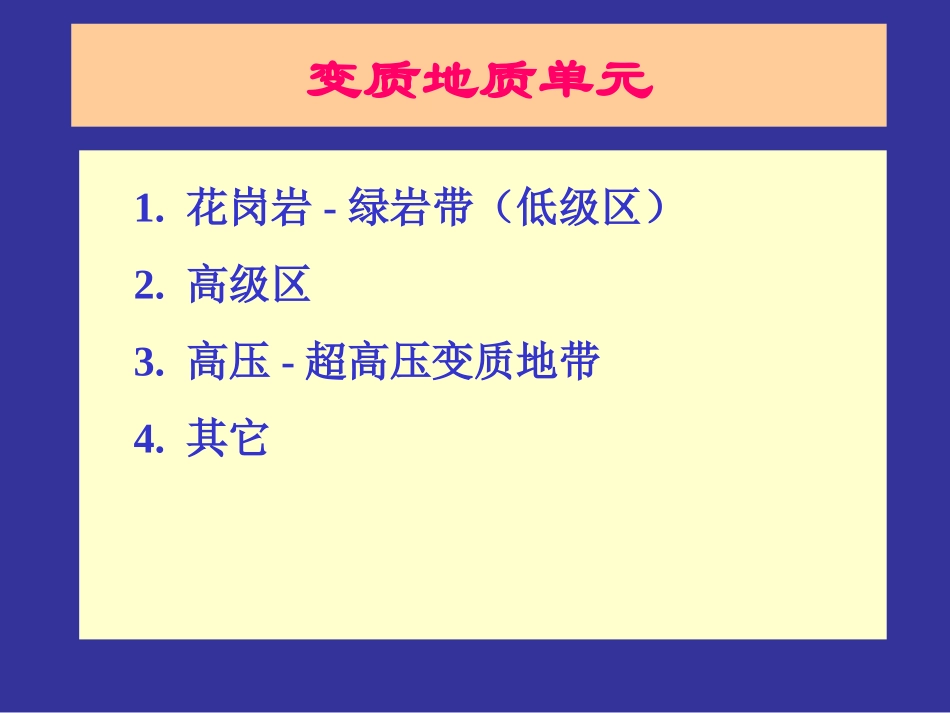 变质地质单元

1. 花岗岩 - 绿岩带（低级区）

2. 高级区

3. 高压 - 超高压变质地带

4. 其它